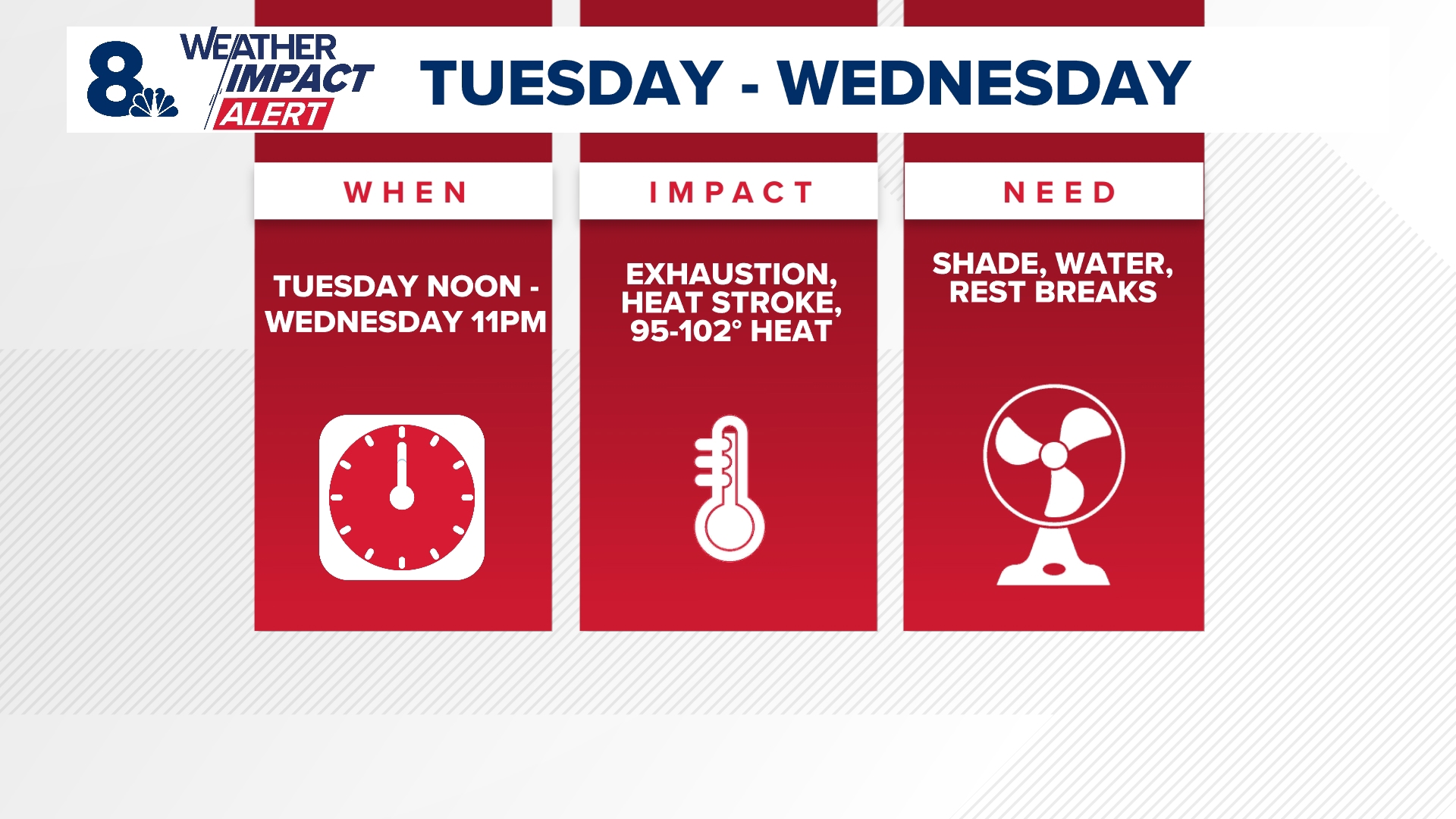 8 WEATHER IMPACT ALERT

TUESDAY - WEDNESDAY

WHEN

TUESDAY NOON - WEDNESDAY 11PM

IMPACT

EXHAUSTION, HEAT STROKE, 95-102° HEAT

NEED

SHADE, WATER, REST BREAKS